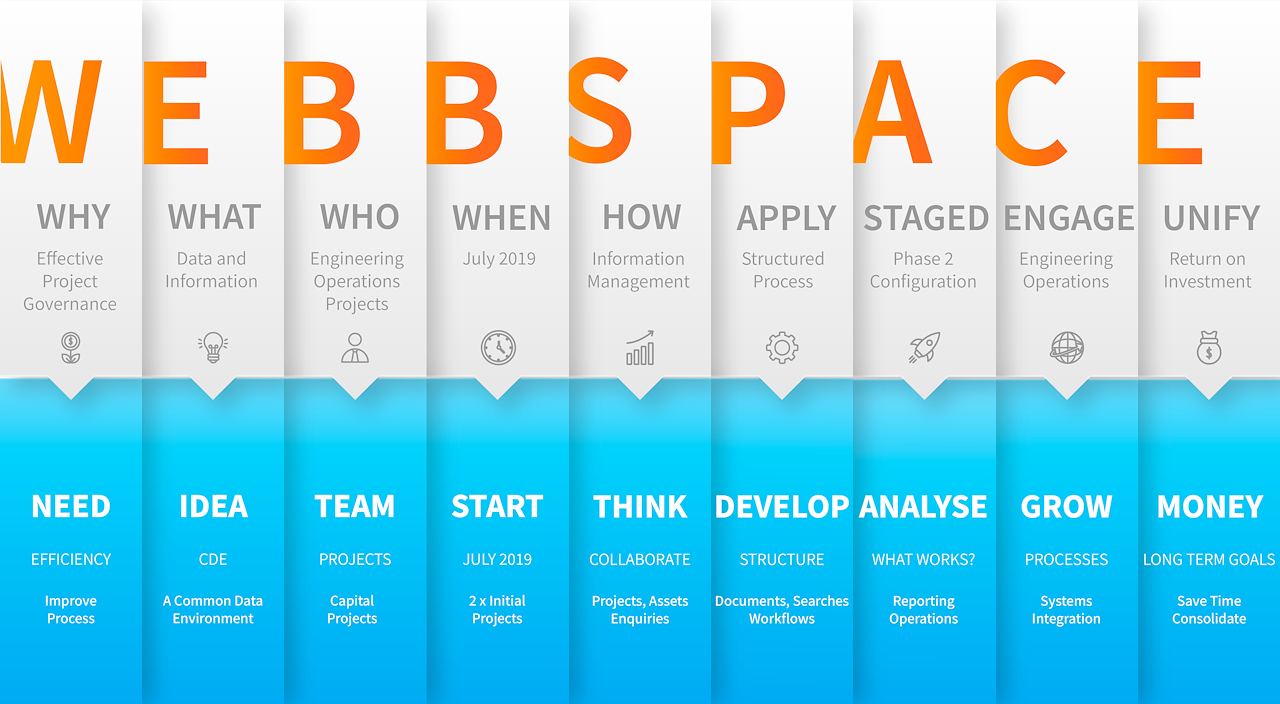 W
WHY
Effective Project Governance
NEED
EFFICIENCY
Improve Process

E
WHAT
Data and Information
IDEA
CDE
A Common Data Environment

B
WHO
Engineering Operations Projects
TEAM
PROJECTS
Capital Projects

B
WHEN
July 2019
START
JULY 2019
2 x Initial Projects

S
HOW
Information Management
THINK
COLLABORATE
Projects, Assets Enquiries

P
APPLY
Structured Process
DEVELOP
STRUCTURE
Documents, Searches Workflows

A
STAGED
Phase 2 Configuration
ANALYSE
WHAT WORKS?
Reporting Operations

C
ENGAGE
Engineering Operations
GROW
PROCESSES
Systems Integration

E
UNIFY
Return on Investment
MONEY
LONG TERM GOALS
Save Time Consolidate